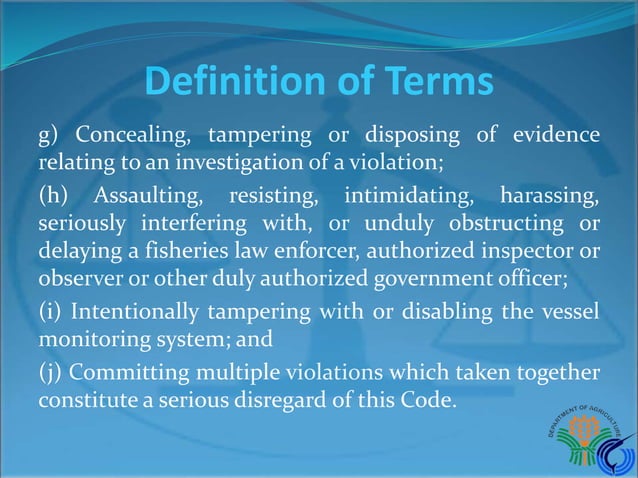 Definition of Terms

g) Concealing, tampering or disposing of evidence relating to an investigation of a violation;

(h) Assaulting, resisting, intimidating, harassing, seriously interfering with, or unduly obstructing or delaying a fisheries law enforcer, authorized inspector or observer or other duly authorized government officer;

(i) Intentionally tampering with or disabling the vessel monitoring system; and

(j) Committing multiple violations which taken together constitute a serious disregard of this Code.

DEPARTMENT OF AGRICULTURE